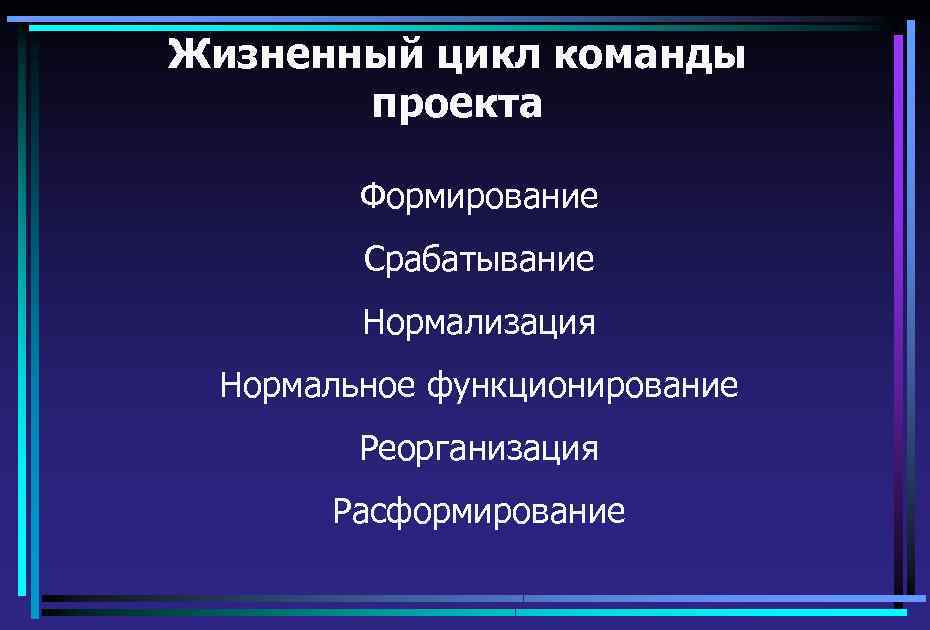 Жизненный цикл команды проекта

Формирование

Срабатывание

Нормализация

Нормальное функционирование

Реорганизация

Расформирование